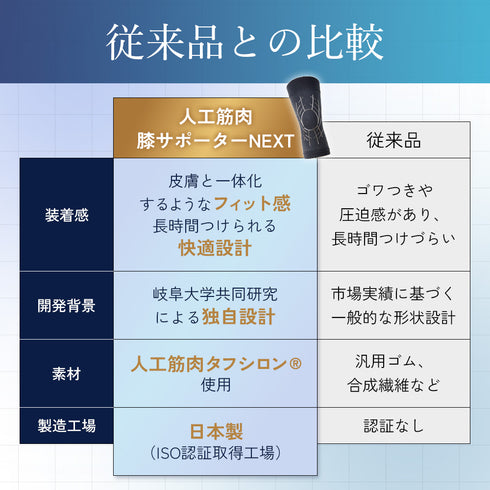 従来品との比較

|  | 人工筋肉 膝サポーターNEXT | 従来品 |
|---|---|---|
| 装着感 | 皮膚と一体化するようなフィット感 長時間つけられる快適設計 | ゴワつきや圧迫感があり、長時間つけづらい |
| 開発背景 | 岐阜大学共同研究による独自設計 | 市場実績に基づく一般的な形状設計 |
| 素材 | 人工筋肉タフシロン® 使用 | 汎用ゴム、合成繊維など |
| 製造工場 | 日本製 （ISO認証取得工場） | 認証なし |